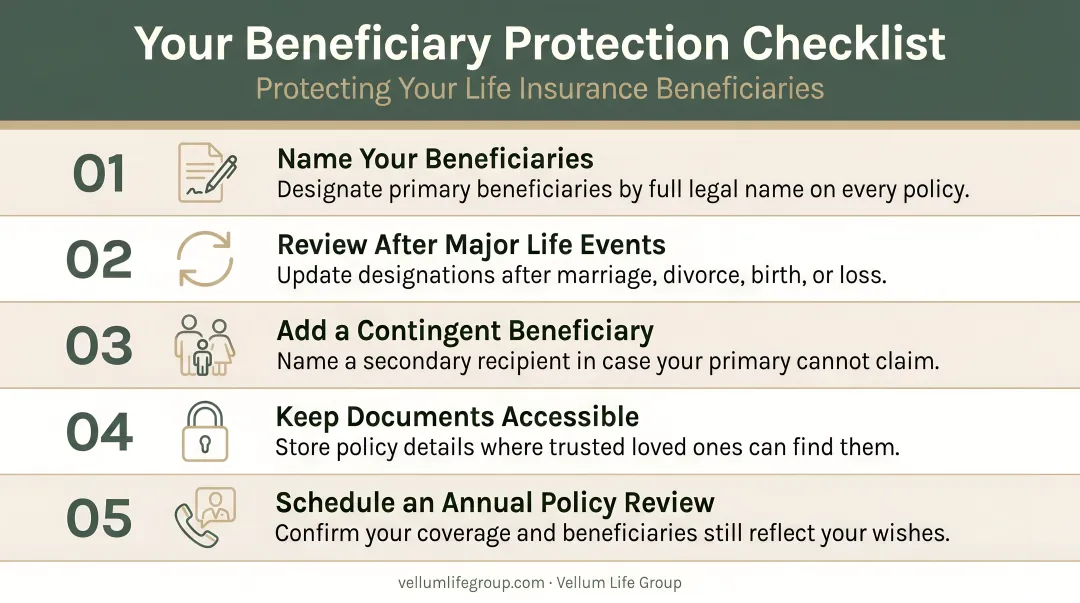 Your Beneficiary Protection Checklist
Protecting Your Life Insurance Beneficiaries

01
Name Your Beneficiaries
Designate primary beneficiaries by full legal name on every policy.

02
Review After Major Life Events
Update designations after marriage, divorce, birth, or loss.

03
Add a Contingent Beneficiary
Name a secondary recipient in case your primary cannot claim.

04
Keep Documents Accessible
Store policy details where trusted loved ones can find them.

05
Schedule an Annual Policy Review
Confirm your coverage and beneficiaries still reflect your wishes.

vellumlifegroup.com · Vellum Life Group